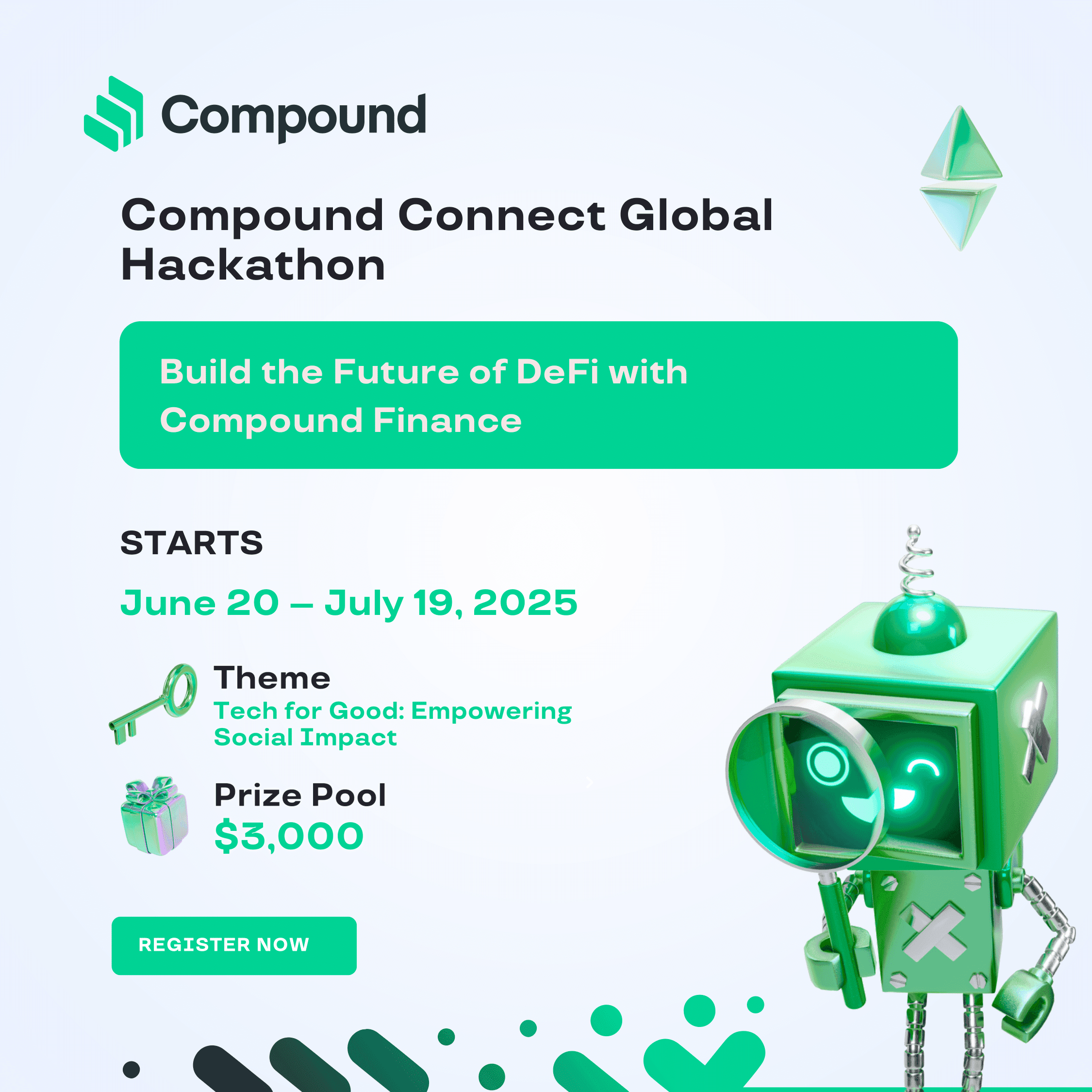 Compound

Compound Connect Global Hackathon

Build the Future of DeFi with Compound Finance

STARTS

June 20 – July 19, 2025

Theme
Tech for Good: Empowering Social Impact

Prize Pool
$3,000

REGISTER NOW